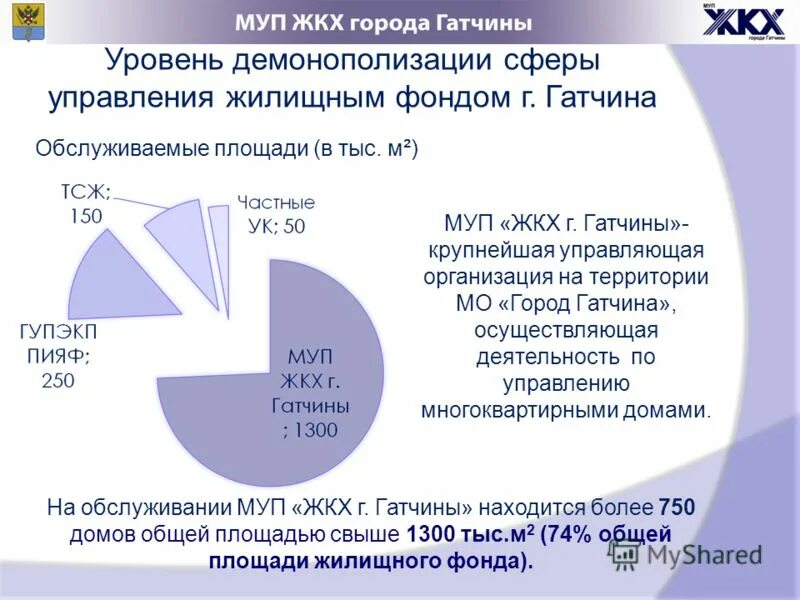 МУП ЖКХ города Гатчины

МУП ЖКХ города Гатчины

Уровень демонополизации сферы управления жилищным фондом г. Гатчина

Обслуживаемые площади (в тыс. м²)

ТСЖ; 150

Частные УК; 50

ГУПЭКП ПИЯФ; 250

МУП ЖКХ г. Гатчины ; 1300

МУП «ЖКХ г. Гатчины»- крупнейшая управляющая организация на территории МО «Город Гатчина», осуществляющая деятельность по управлению многоквартирными домами.

На обслуживании МУП «ЖКХ г. Гатчины» находится более 750 домов общей площадью свыше 1300 тыс.м$^2$ (74% общей площади жилищного фонда).

MyShared